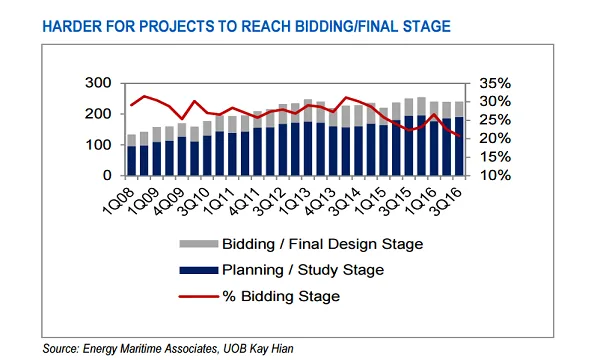 HARDER FOR PROJECTS TO REACH BIDDING/FINAL STAGE

300
200
100
0

35%
30%
25%
20%
15%
10%

1Q08
1Q09
4Q09
3Q10
1Q11
4Q11
3Q12
1Q13
4Q13
3Q14
1Q15
3Q15
1Q16
3Q16

Bidding / Final Design Stage
Planning / Study Stage
% Bidding Stage

Source: Energy Maritime Associates, UOB Kay Hian